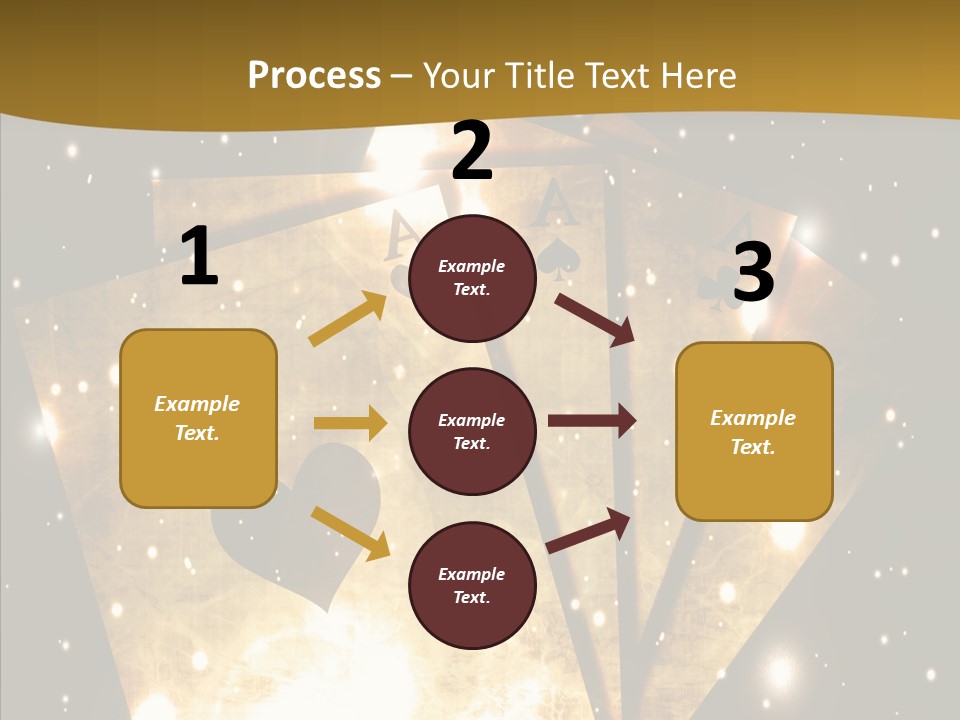 Process – Your Title Text Here

1

Example Text.

2

Example Text.

Example Text.

Example Text.

3

Example Text.